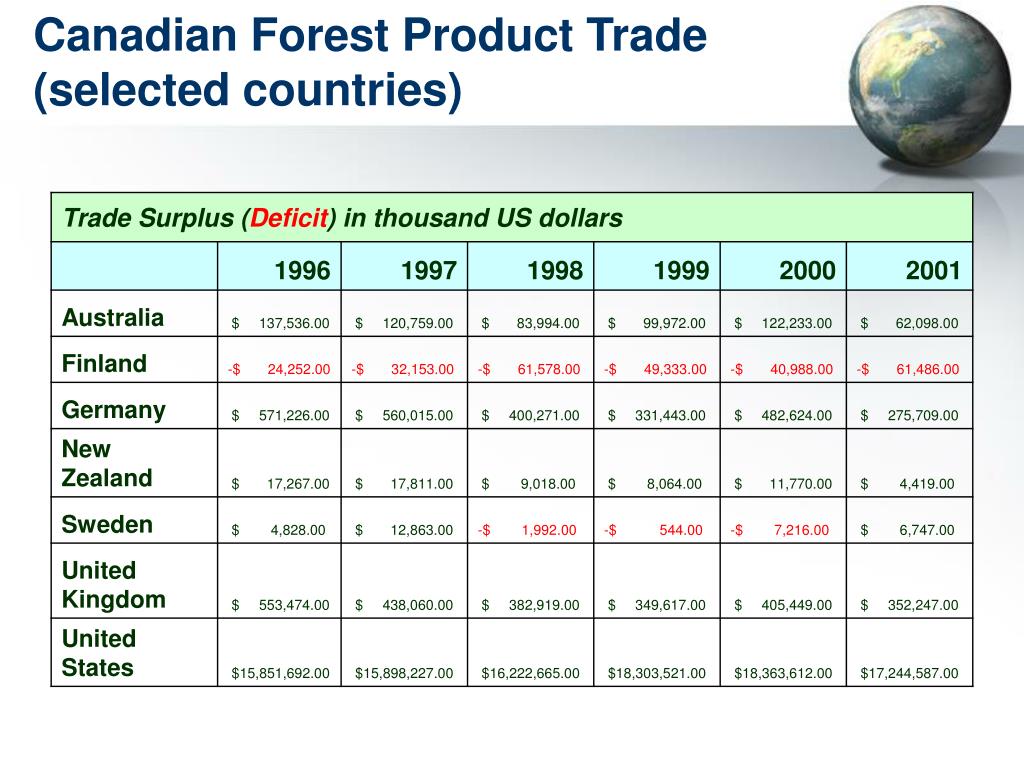 Canadian Forest Product Trade (selected countries)

Trade Surplus (Deficit) in thousand US dollars

| | 1996 | 1997 | 1998 | 1999 | 2000 | 2001 |
|---|---|---|---|---|---|---|
| Australia | \$ 137,536.00 | \$ 120,759.00 | \$ 83,994.00 | \$ 99,972.00 | \$ 122,233.00 | \$ 62,098.00 |
| Finland | -\$ 24,252.00 | -\$ 32,153.00 | -\$ 61,578.00 | -\$ 49,333.00 | -\$ 40,988.00 | -\$ 61,486.00 |
| Germany | \$ 571,226.00 | \$ 560,015.00 | \$ 400,271.00 | \$ 331,443.00 | \$ 482,624.00 | \$ 275,709.00 |
| New Zealand | \$ 17,267.00 | \$ 17,811.00 | \$ 9,018.00 | \$ 8,064.00 | \$ 11,770.00 | \$ 4,419.00 |
| Sweden | \$ 4,828.00 | \$ 12,863.00 | -\$ 1,992.00 | -\$ 544.00 | -\$ 7,216.00 | \$ 6,747.00 |
| United Kingdom | \$ 553,474.00 | \$ 438,060.00 | \$ 382,919.00 | \$ 349,617.00 | \$ 405,449.00 | \$ 352,247.00 |
| United States | \$15,851,692.00 | \$15,898,227.00 | \$16,222,665.00 | \$18,303,521.00 | \$18,363,612.00 | \$17,244,587.00 |